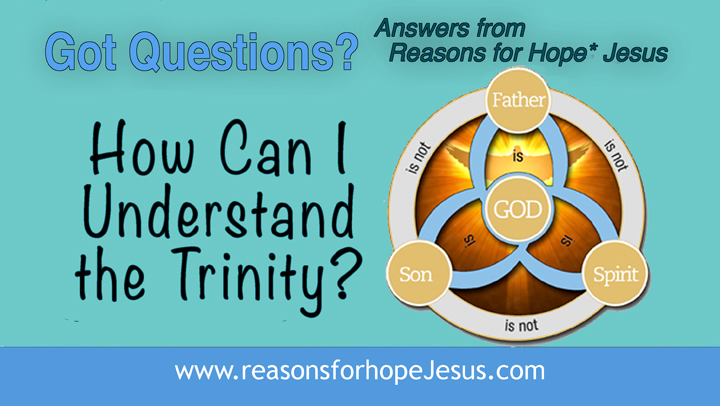 Got Questions?

Answers from
Reasons for Hope* Jesus

How Can I Understand the Trinity?

Father
is not
is not
is
GOD
is
is
Son
Spirit
is not

www.reasonsforhopeJesus.com